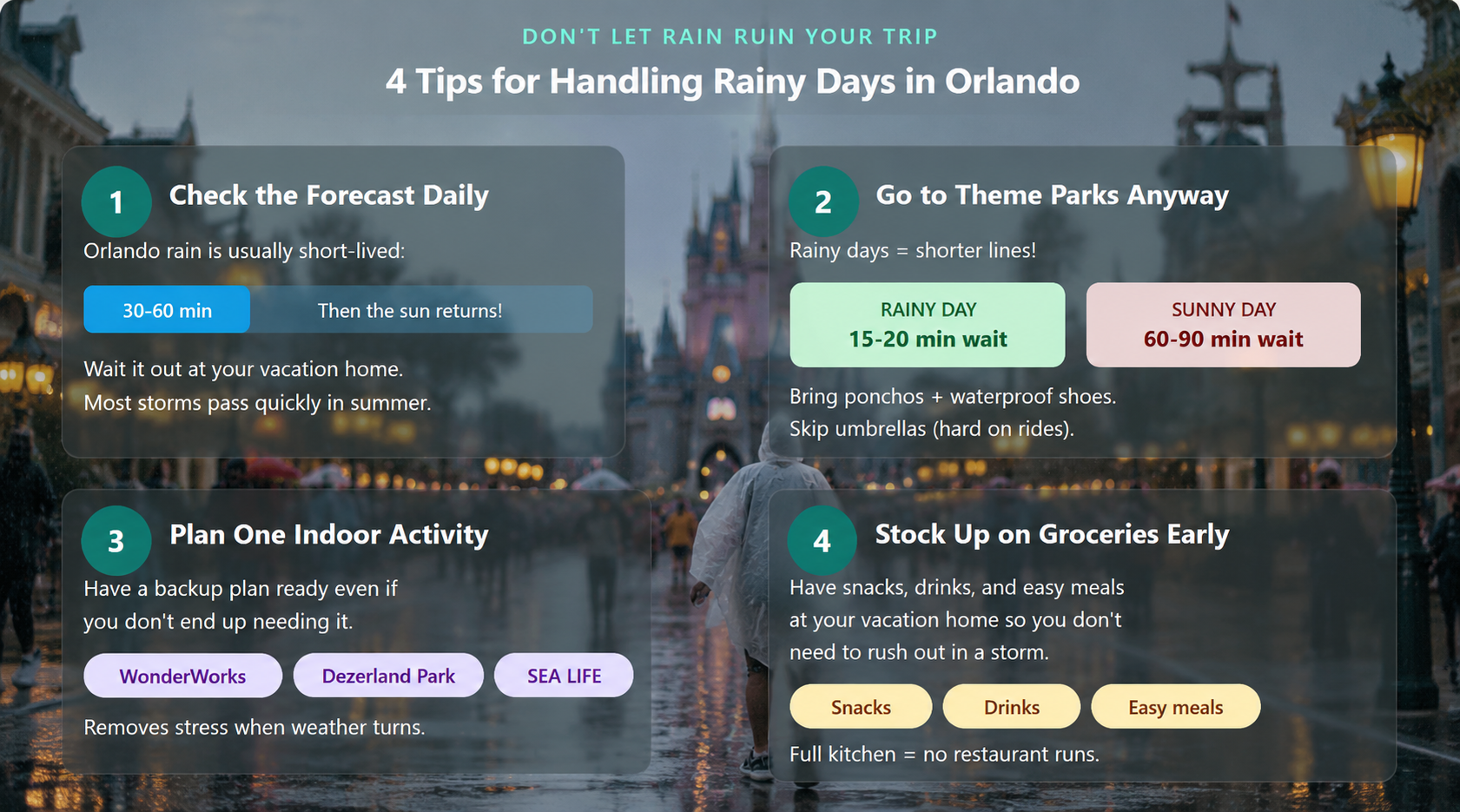 DON'T LET RAIN RUIN YOUR TRIP

4 Tips for Handling Rainy Days in Orlando

1 Check the Forecast Daily

Orlando rain is usually short-lived:

30-60 min Then the sun returns!

Wait it out at your vacation home.
Most storms pass quickly in summer.

2 Go to Theme Parks Anyway

Rainy days = shorter lines!

RAINY DAY
15-20 min wait

SUNNY DAY
60-90 min wait

Bring ponchos + waterproof shoes.
Skip umbrellas (hard on rides).

3 Plan One Indoor Activity

Have a backup plan ready even if you don't end up needing it.

WonderWorks Dezerland Park SEA LIFE

Removes stress when weather turns.

4 Stock Up on Groceries Early

Have snacks, drinks, and easy meals at your vacation home so you don't need to rush out in a storm.

Snacks Drinks Easy meals

Full kitchen = no restaurant runs.